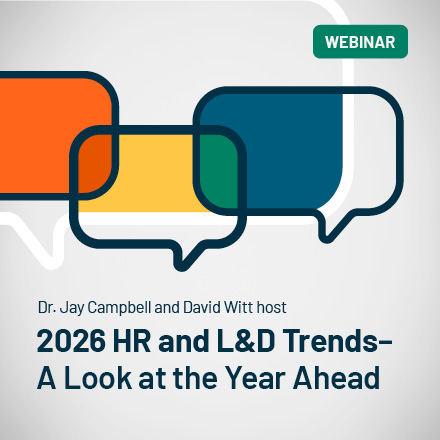 WEBINAR

Dr. Jay Campbell and David Witt host

2026 HR and L&D Trends– A Look at the Year Ahead